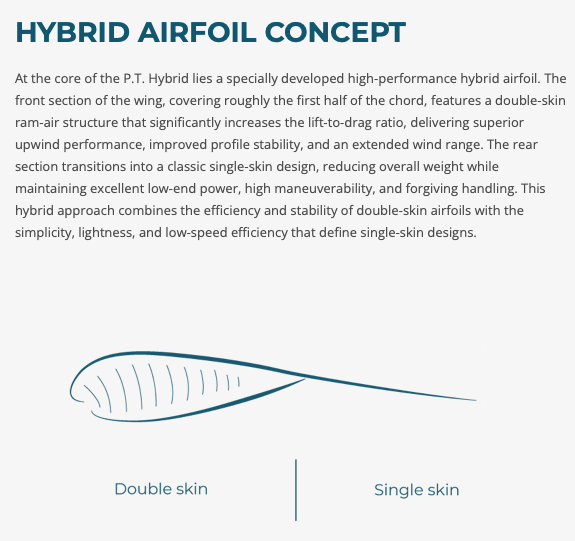 HYBRID AIRFOIL CONCEPT

At the core of the P.T. Hybrid lies a specially developed high-performance hybrid airfoil. The front section of the wing, covering roughly the first half of the chord, features a double-skin ram-air structure that significantly increases the lift-to-drag ratio, delivering superior upwind performance, improved profile stability, and an extended wind range. The rear section transitions into a classic single-skin design, reducing overall weight while maintaining excellent low-end power, high maneuverability, and forgiving handling. This hybrid approach combines the efficiency and stability of double-skin airfoils with the simplicity, lightness, and low-speed efficiency that define single-skin designs.

Double skin

Single skin